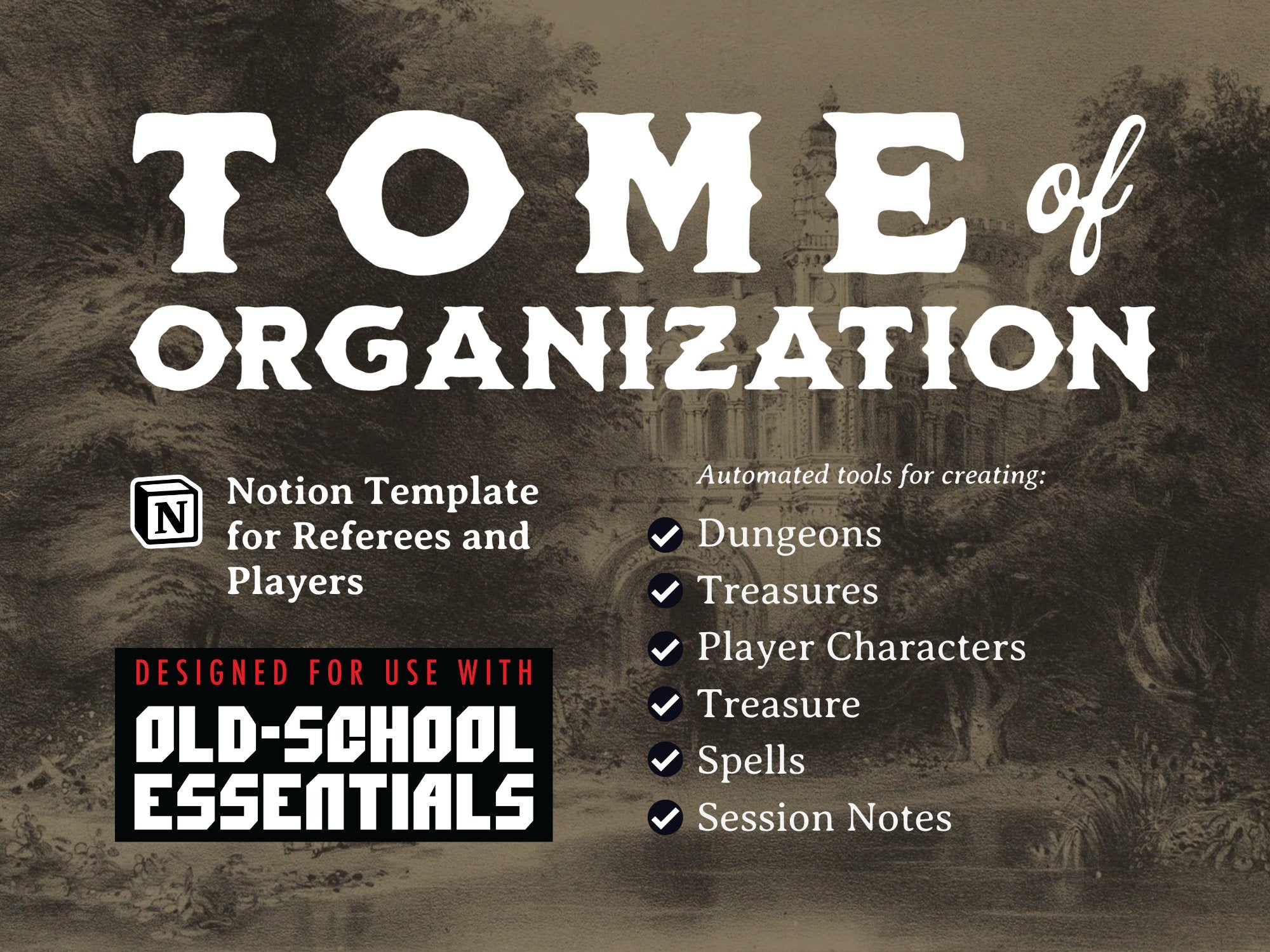 TOME of ORGANIZATION

N

Notion Template for Referees and Players

DESIGNED FOR USE WITH
OLD-SCHOOL ESSENTIALS

Automated tools for creating:

Dungeons
Treasures
Player Characters
Treasure
Spells
Session Notes